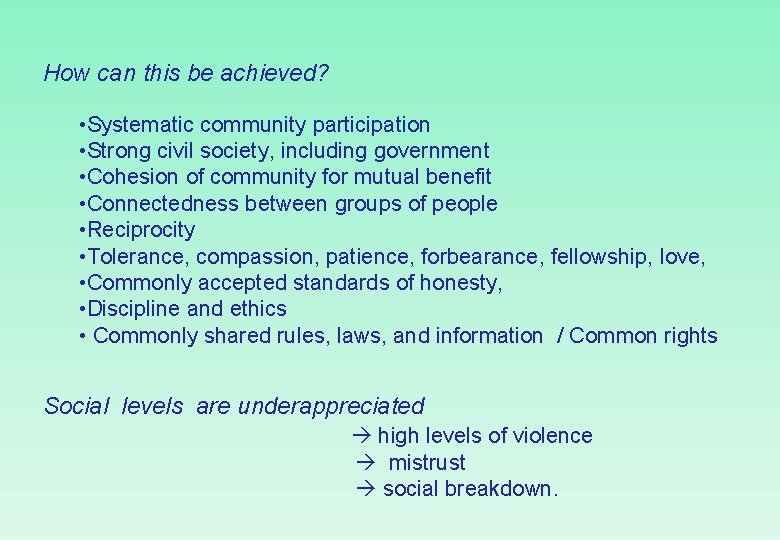 How can this be achieved?

•Systematic community participation
•Strong civil society, including government
•Cohesion of community for mutual benefit
•Connectedness between groups of people
•Reciprocity
•Tolerance, compassion, patience, forbearance, fellowship, love,
•Commonly accepted standards of honesty,
•Discipline and ethics
• Commonly shared rules, laws, and information / Common rights

Social levels are underappreciated
→ high levels of violence
→ mistrust
→ social breakdown.